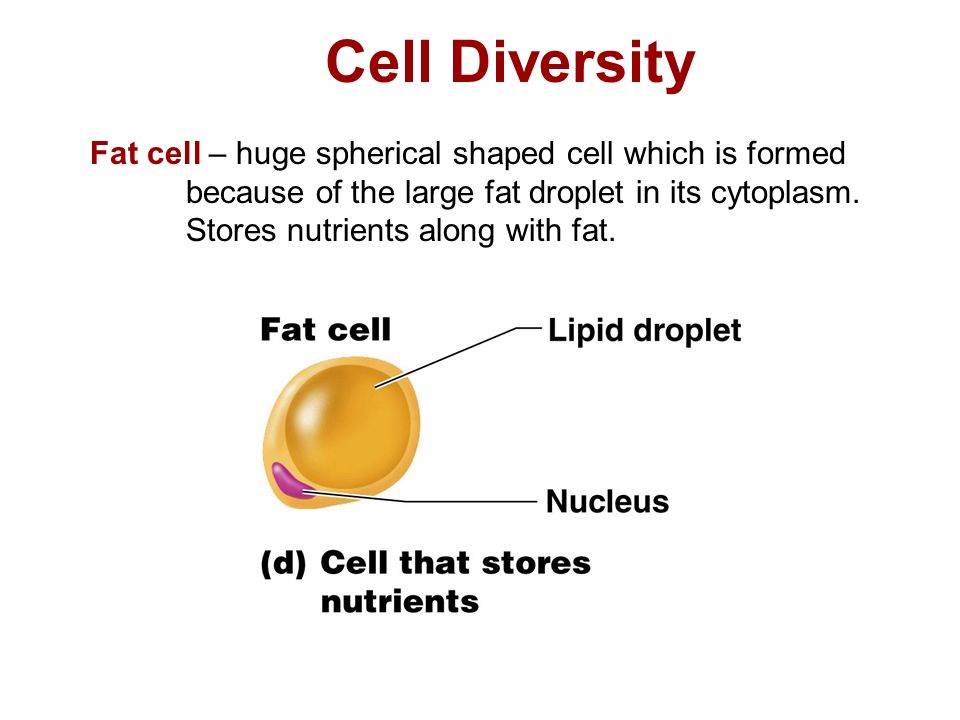 Cell Diversity

Fat cell – huge spherical shaped cell which is formed because of the large fat droplet in its cytoplasm. Stores nutrients along with fat.

Fat cell

Lipid droplet

Nucleus

(d) Cell that stores nutrients